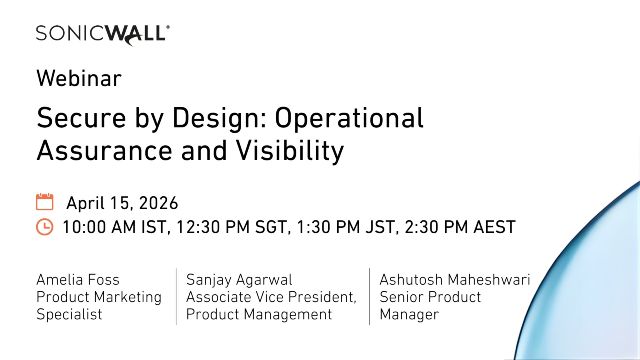 SONICWALL

Webinar

Secure by Design: Operational Assurance and Visibility

April 15, 2026
10:00 AM IST, 12:30 PM SGT, 1:30 PM JST, 2:30 PM AEST

Amelia Foss
Product Marketing Specialist

Sanjay Agarwal
Associate Vice President, Product Management

Ashutosh Maheshwari
Senior Product Manager